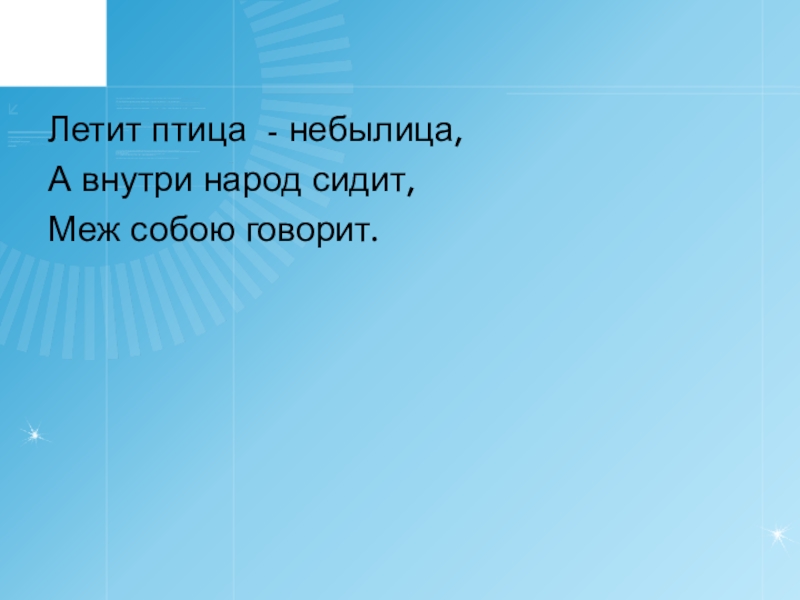 Летит птица - небылица,
А внутри народ сидит,
Меж собою говорит.